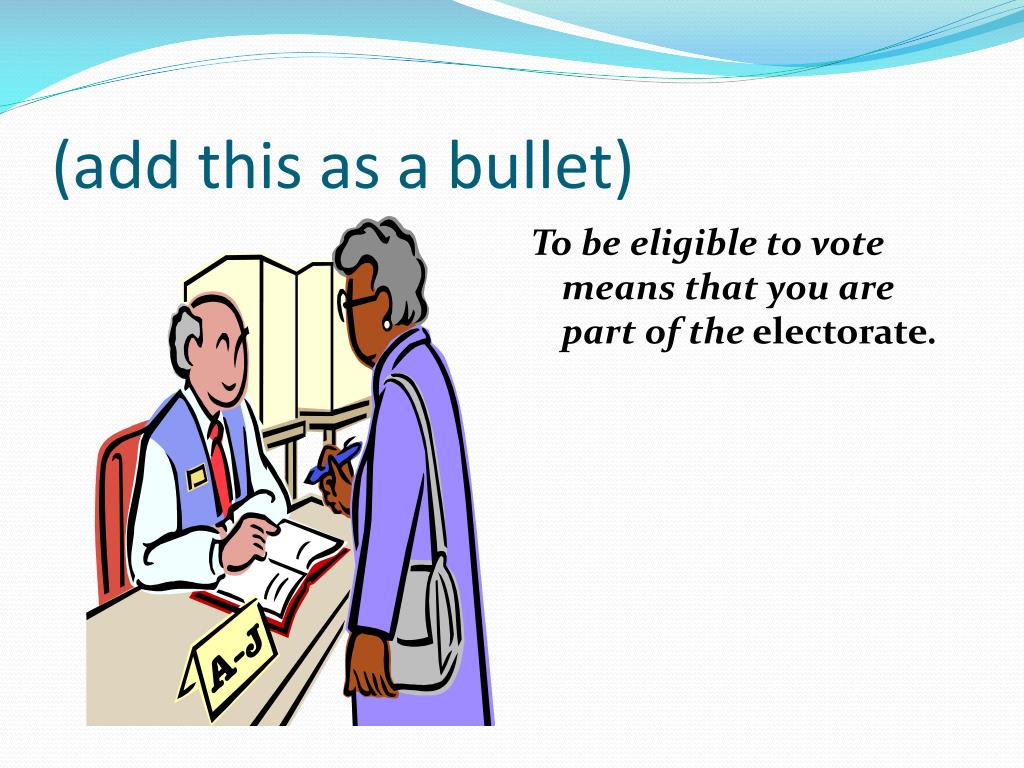 (add this as a bullet)

To be eligible to vote means that you are part of the electorate.

A-J